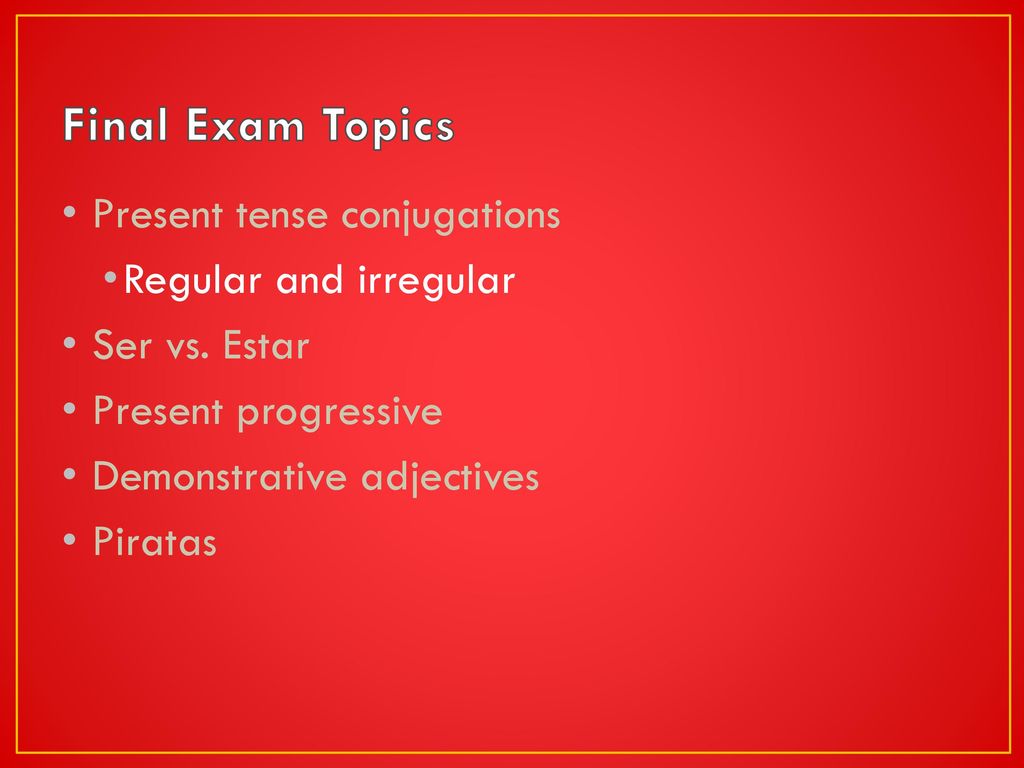 Final Exam Topics

• Present tense conjugations
  • Regular and irregular
• Ser vs. Estar
• Present progressive
• Demonstrative adjectives
• Piratas